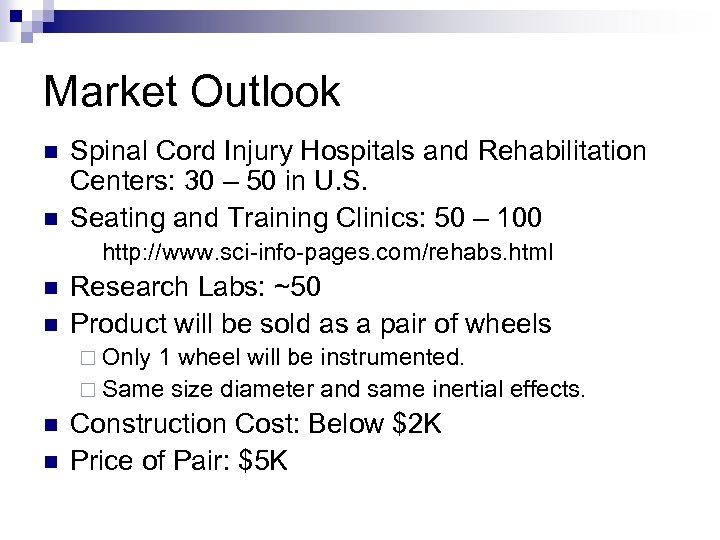 Market Outlook

- Spinal Cord Injury Hospitals and Rehabilitation Centers: 30 – 50 in U.S.
- Seating and Training Clinics: 50 – 100
  http://www.sci-info-pages.com/rehabs.html
- Research Labs: ~50
- Product will be sold as a pair of wheels
  - Only 1 wheel will be instrumented.
  - Same size diameter and same inertial effects.
- Construction Cost: Below \$2K
- Price of Pair: \$5K